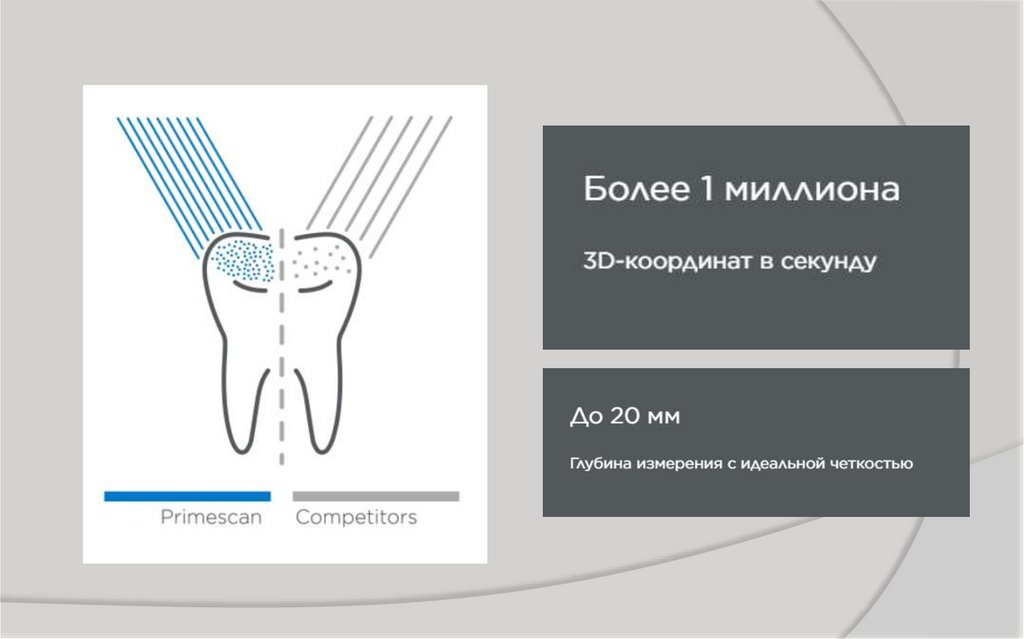 Primescan
Competitors

Более 1 миллиона

3D-координат в секунду

До 20 мм

Глубина измерения с идеальной четкостью